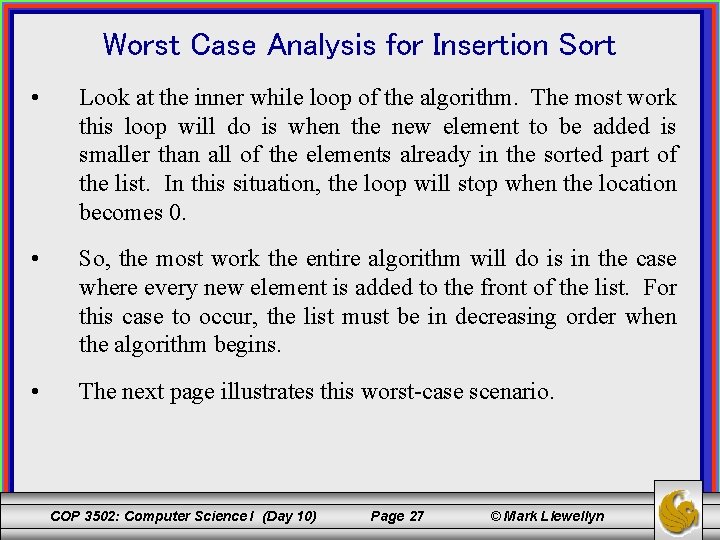 Worst Case Analysis for Insertion Sort

• Look at the inner while loop of the algorithm. The most work this loop will do is when the new element to be added is smaller than all of the elements already in the sorted part of the list. In this situation, the loop will stop when the location becomes 0.

• So, the most work the entire algorithm will do is in the case where every new element is added to the front of the list. For this case to occur, the list must be in decreasing order when the algorithm begins.

• The next page illustrates this worst-case scenario.

COP 3502: Computer Science I (Day 10) Page 27 © Mark Llewellyn